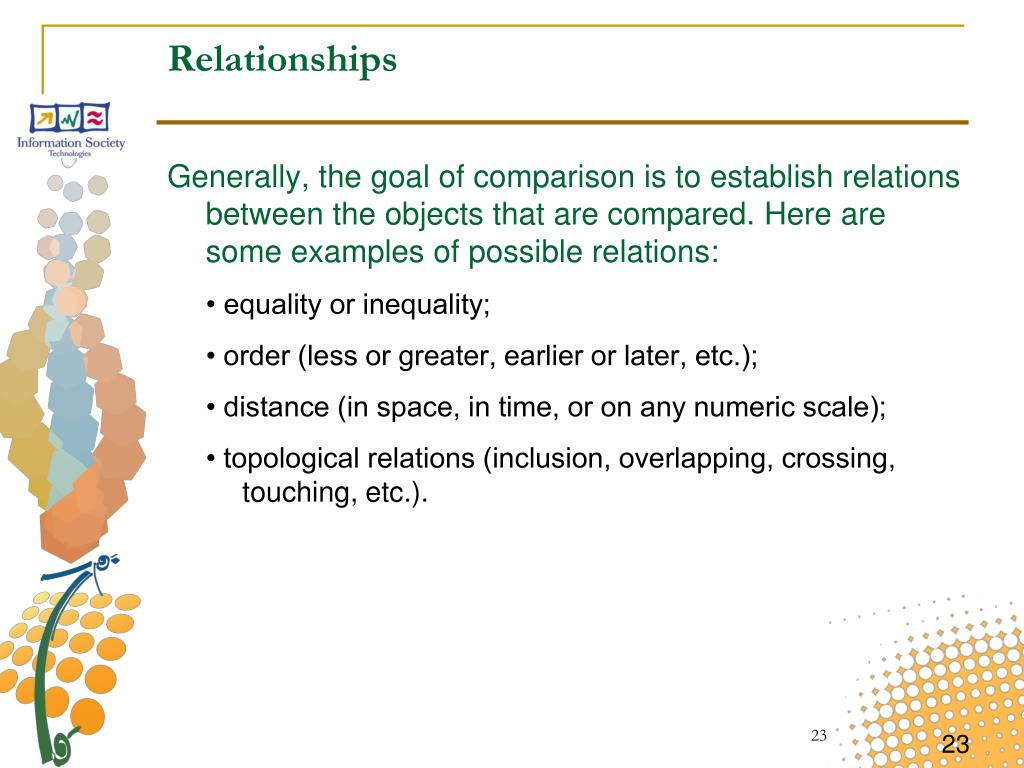 Relationships

Information Society
Technologies

Generally, the goal of comparison is to establish relations between the objects that are compared. Here are some examples of possible relations:

• equality or inequality;

• order (less or greater, earlier or later, etc.);

• distance (in space, in time, or on any numeric scale);

• topological relations (inclusion, overlapping, crossing, touching, etc.).

23

23